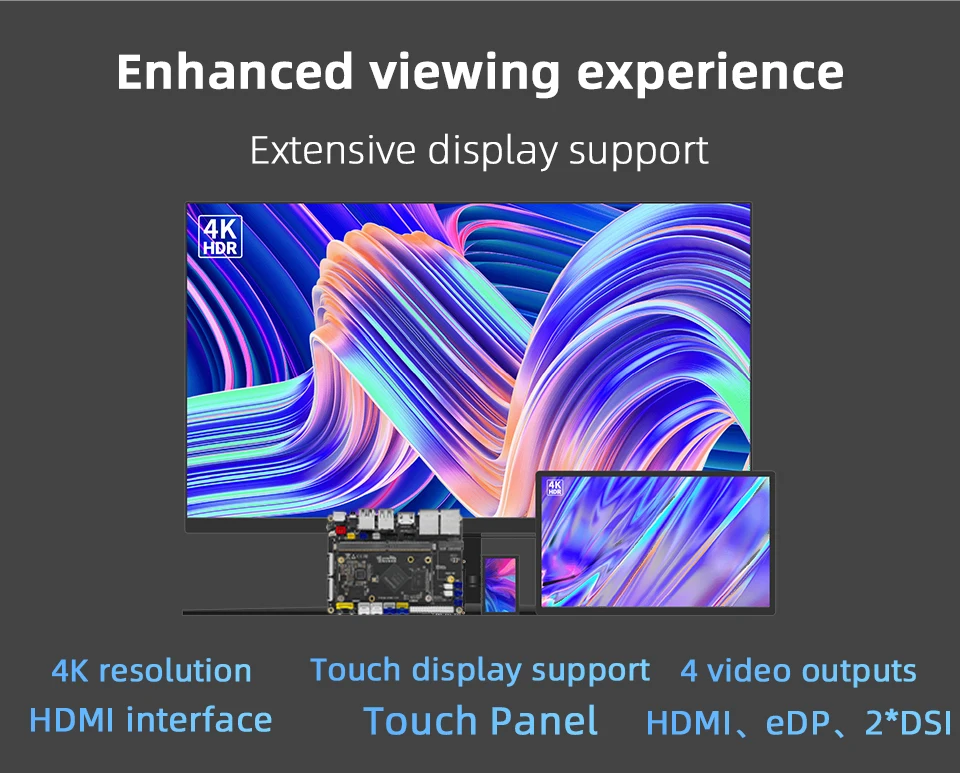 Enhanced viewing experience

Extensive display support

4K HDR

4K HDR

4K resolution
HDMI interface

Touch display support
Touch Panel

4 video outputs
HDMI、eDP、2*DSI